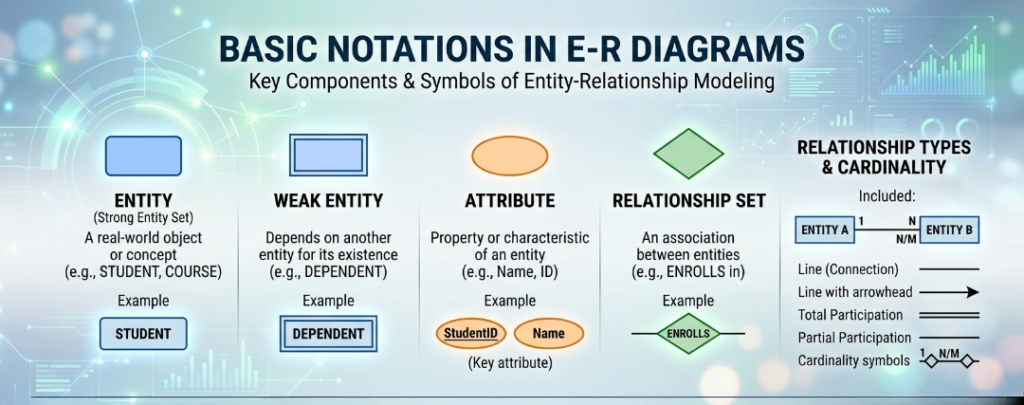 BASIC NOTATIONS IN E-R DIAGRAMS

Key Components & Symbols of Entity-Relationship Modeling

ENTITY
(Strong Entity Set)
A real-world object or concept (e.g., STUDENT, COURSE)

Example

STUDENT

WEAK ENTITY

Depends on another entity for its existence (e.g., DEPENDENT)

Example

DEPENDENT

ATTRIBUTE

Property or characteristic of an entity (e.g., Name, ID)

Example

StudentID

Name

(Key attribute)

RELATIONSHIP SET

An association between entities (e.g., ENROLLS in)

Example

ENROLLS

RELATIONSHIP TYPES & CARDINALITY

Included:

ENTITY A 1 N N/M ENTITY B

Line (Connection)

Line with arrowhead

Total Participation

Partial Participation

Cardinality symbols 1 N/M